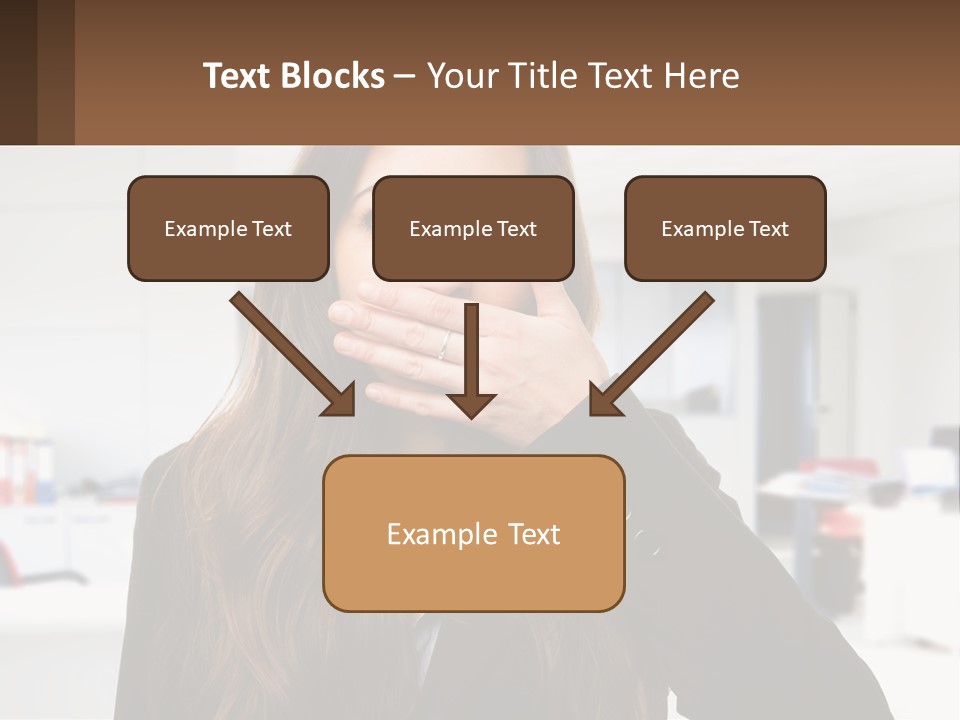 Text Blocks – Your Title Text Here

Example Text

Example Text

Example Text

Example Text